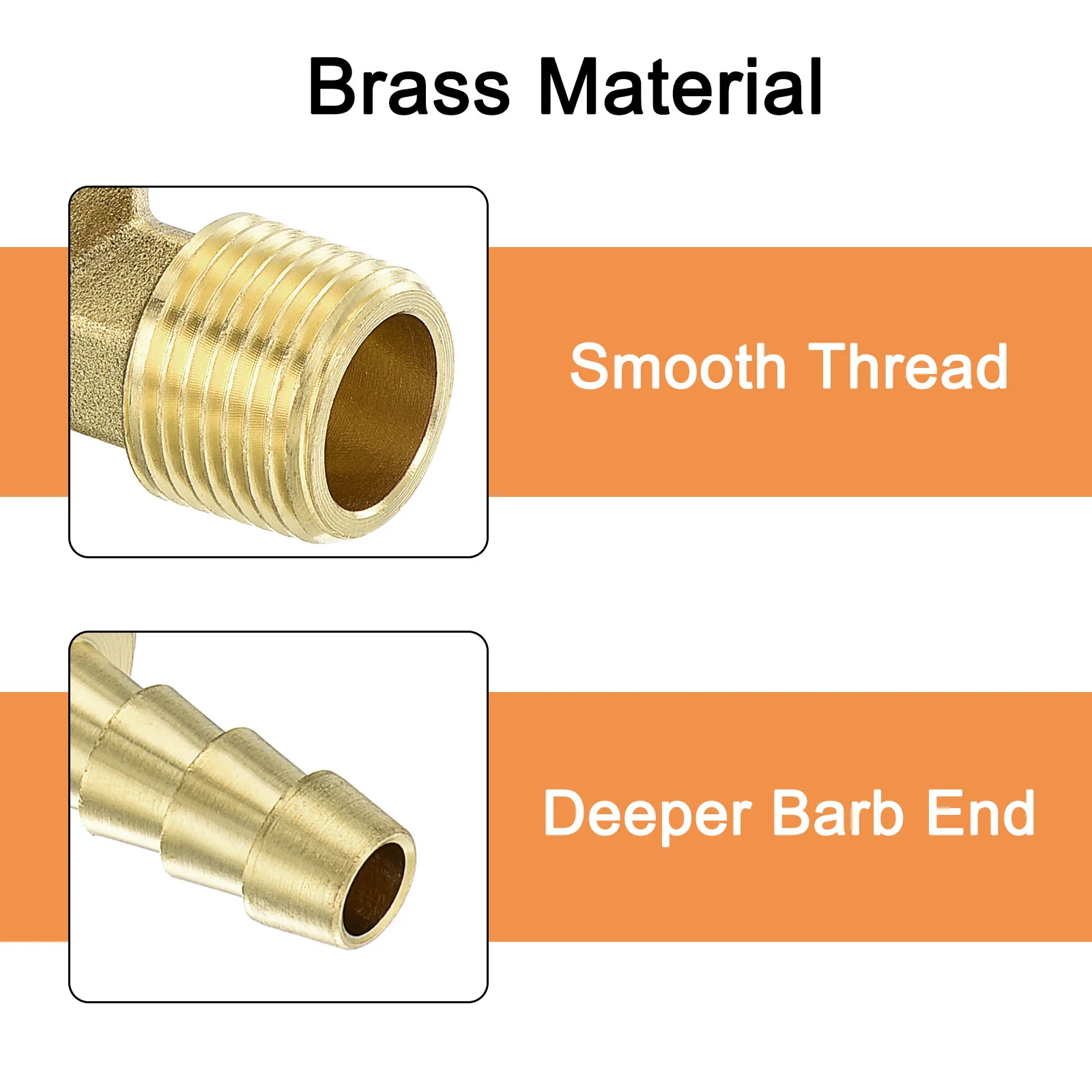 Brass Material

Smooth Thread

Deeper Barb End